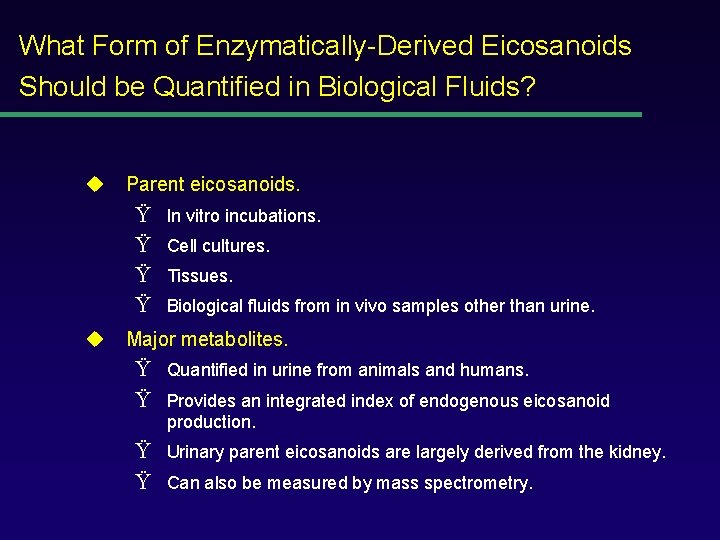 What Form of Enzymatically-Derived Eicosanoids Should be Quantified in Biological Fluids?

◆ Parent eicosanoids.

Ÿ In vitro incubations.

Ÿ Cell cultures.

Ÿ Tissues.

Ÿ Biological fluids from in vivo samples other than urine.

◆ Major metabolites.

Ÿ Quantified in urine from animals and humans.

Ÿ Provides an integrated index of endogenous eicosanoid production.

Ÿ Urinary parent eicosanoids are largely derived from the kidney.

Ÿ Can also be measured by mass spectrometry.